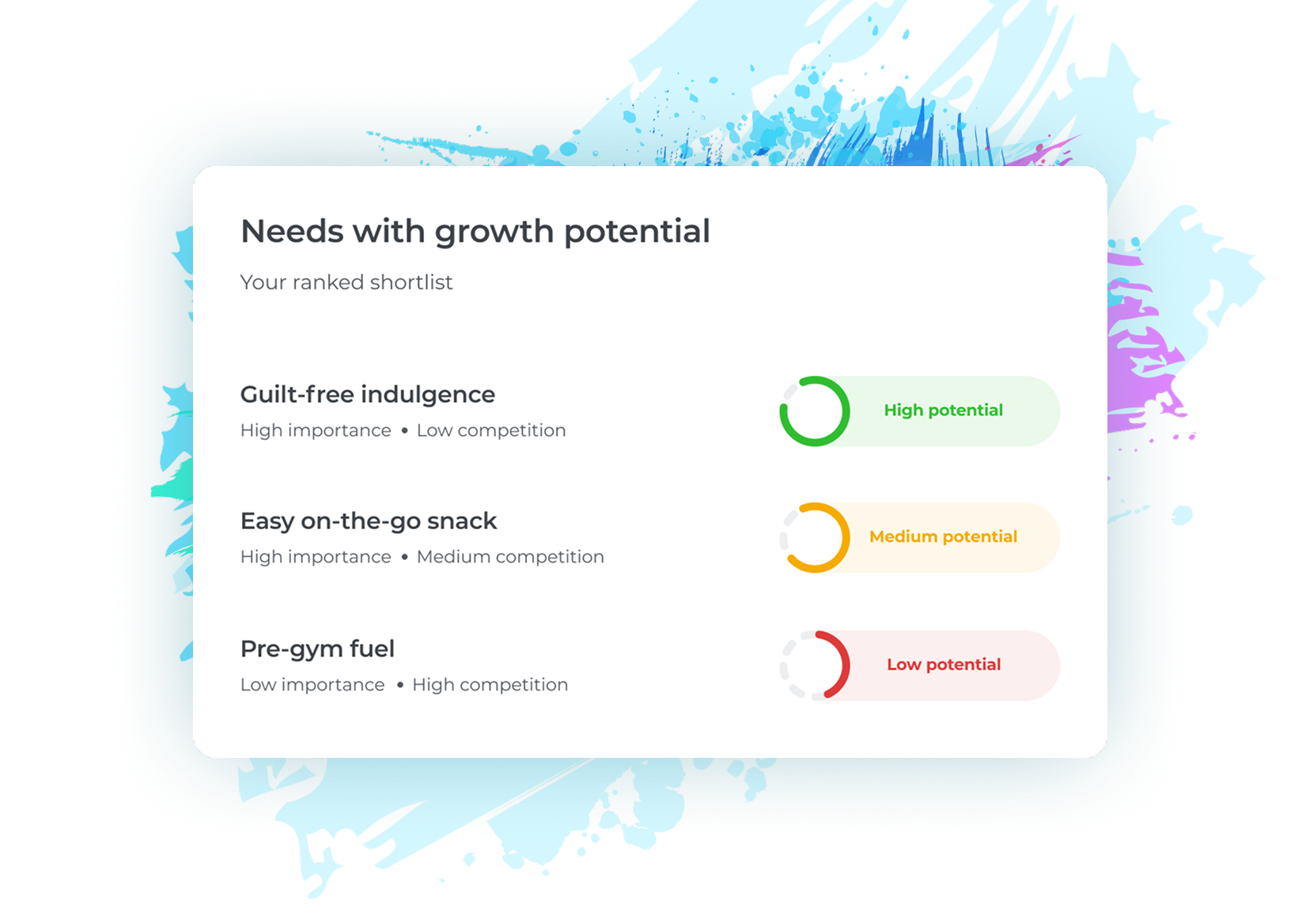 Needs with growth potential

Your ranked shortlist

Guilt-free indulgence
High importance • Low competition

High potential

Easy on-the-go snack
High importance • Medium competition

Medium potential

Pre-gym fuel
Low importance • High competition

Low potential